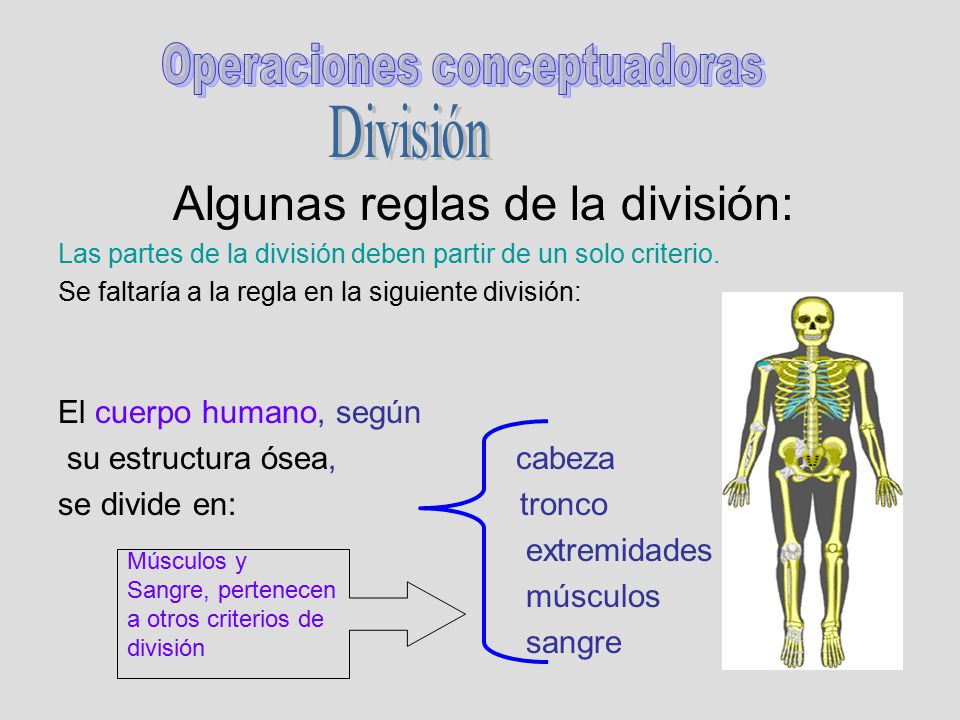 Operaciones conceptuadoras
División

Algunas reglas de la división:

Las partes de la división deben partir de un solo criterio.

Se faltaría a la regla en la siguiente división:

El cuerpo humano, según su estructura ósea, se divide en:

cabeza
tronco
extremidades
músculos
sangre

Músculos y Sangre, pertenecen a otros criterios de división